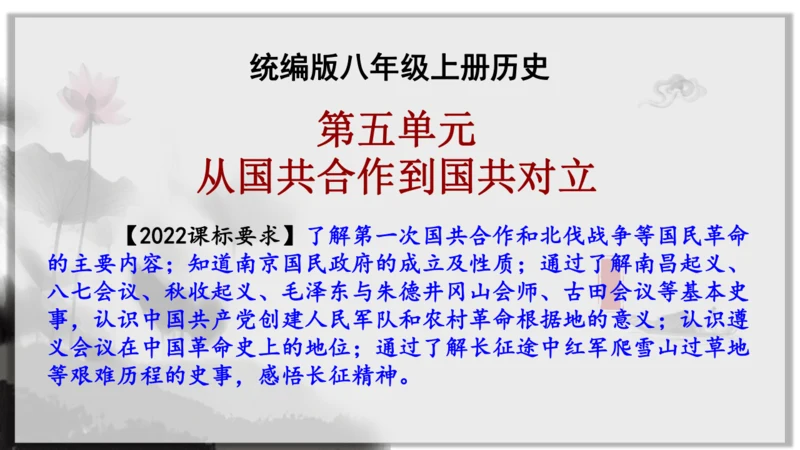 统编版八年级上册历史

第五单元
从国共合作到国共对立

【2022课标要求】了解第一次国共合作和北伐战争等国民革命的主要内容；知道南京国民政府的成立及性质；通过了解南昌起义、八七会议、秋收起义、毛泽东与朱德井冈山会师、古田会议等基本史事，认识中国共产党创建人民军队和农村革命根据地的意义；认识遵义会议在中国革命史上的地位；通过了解长征途中红军爬雪山过草地等艰难历程的史事，感悟长征精神。